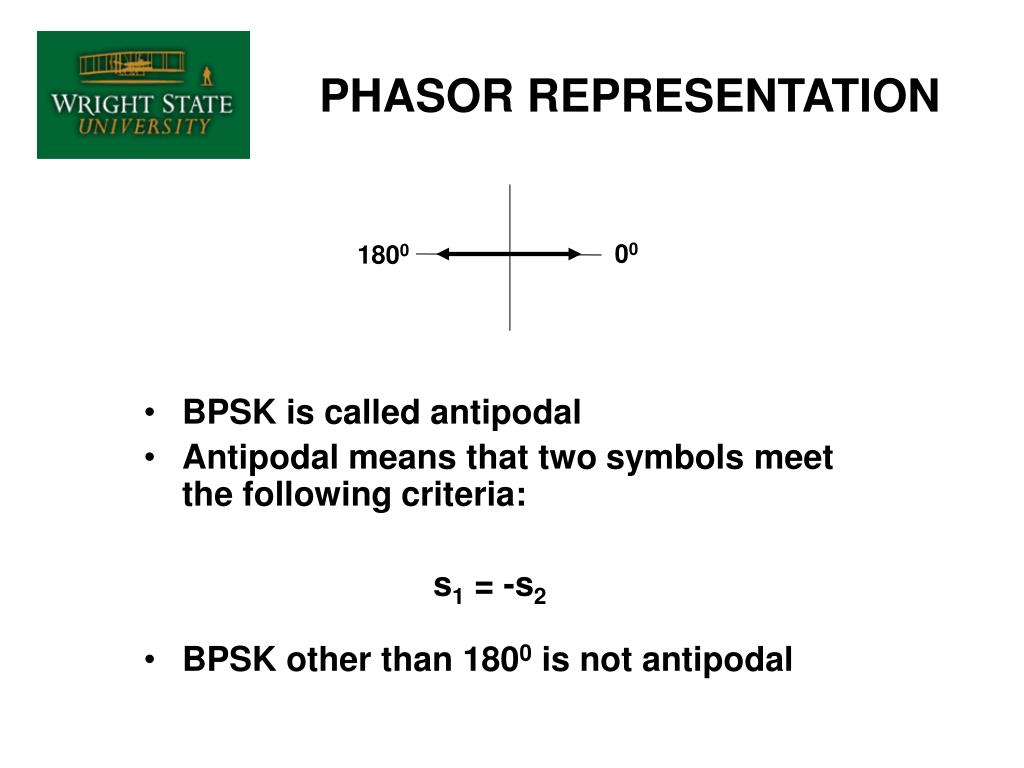 WRIGHT STATE UNIVERSITY

PHASOR REPRESENTATION

$180^0$

$0^0$

• BPSK is called antipodal
• Antipodal means that two symbols meet the following criteria:

$s_1 = -s_2$

• BPSK other than $180^0$ is not antipodal